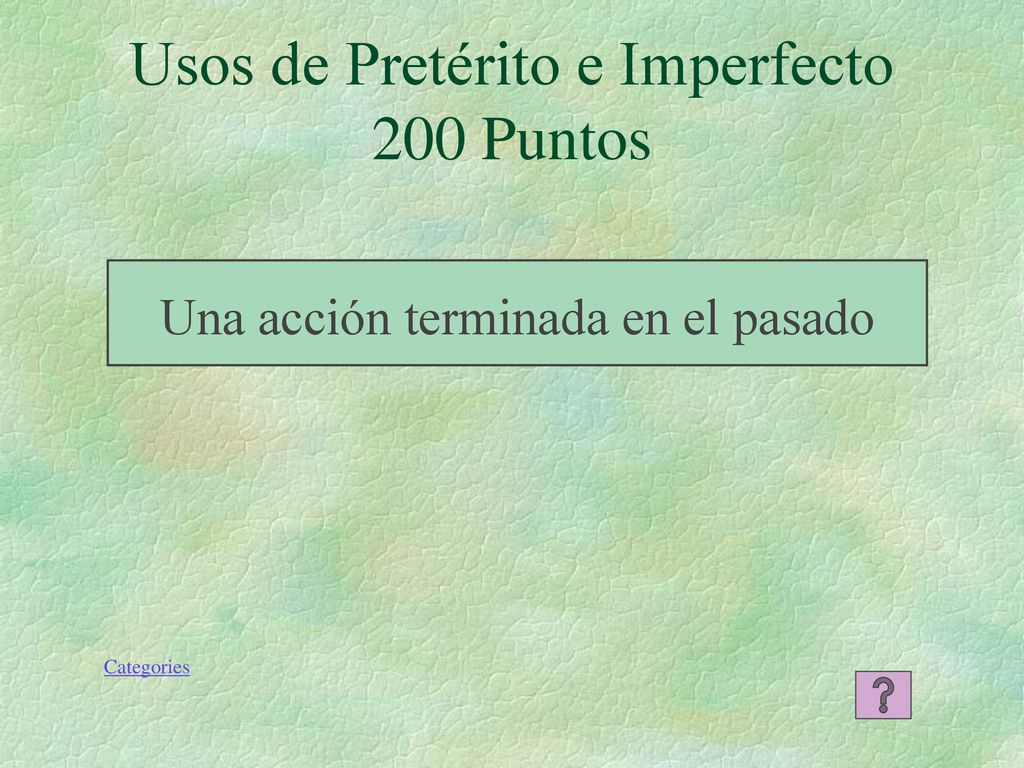 Usos de Pretérito e Imperfecto
200 Puntos

Una acción terminada en el pasado

Categories

?